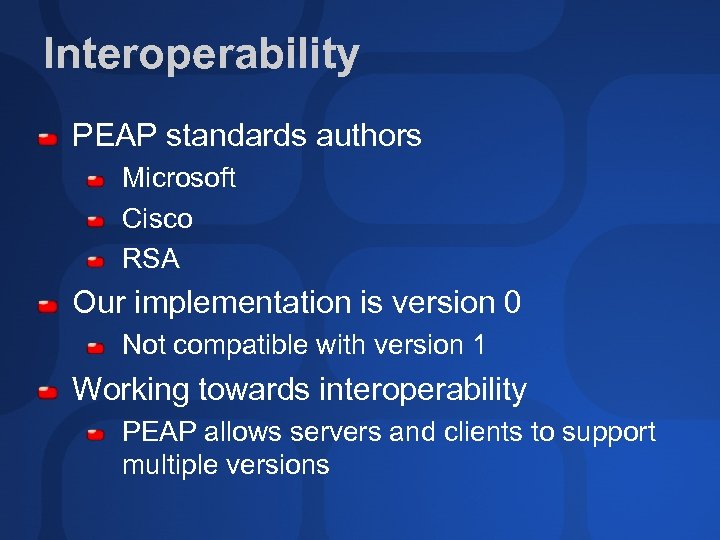 Interoperability

PEAP standards authors

Microsoft

Cisco

RSA

Our implementation is version 0

Not compatible with version 1

Working towards interoperability

PEAP allows servers and clients to support multiple versions